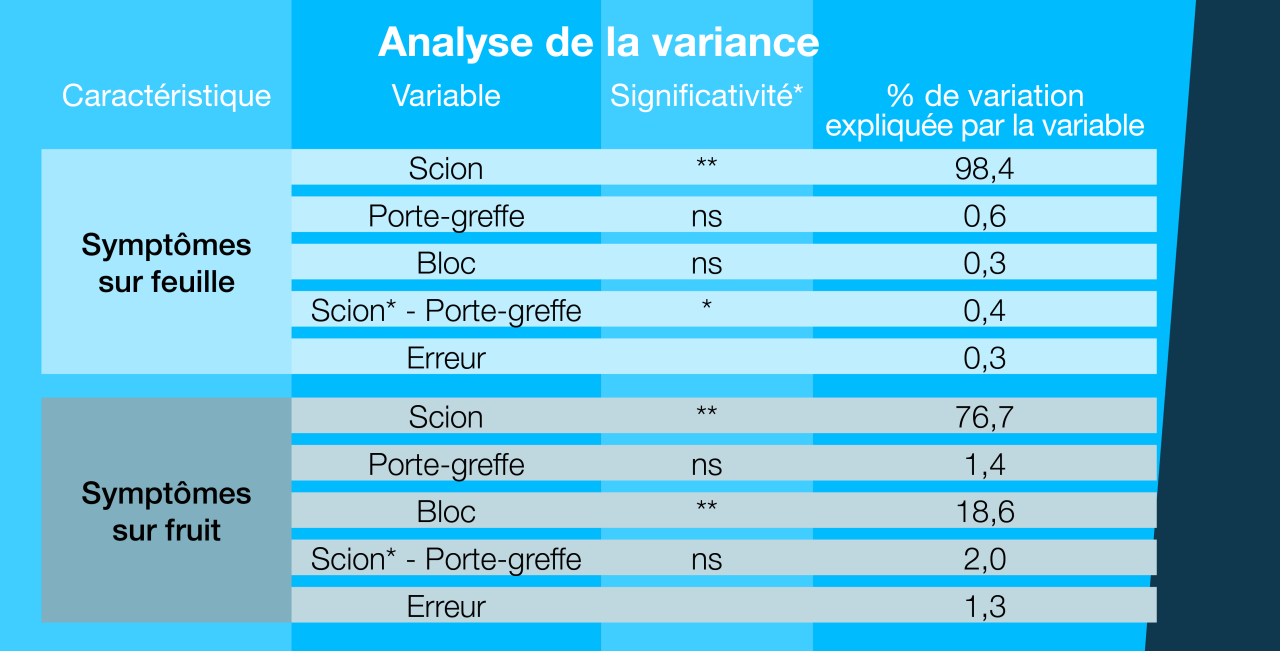 Analyse de la variance

| Caractéristique | Variable | Significativité* | % de variation expliquée par la variable |
|---|---|---|---|
| Symptômes sur feuille | Scion | ** | 98,4 |
| | Porte-greffe | ns | 0,6 |
| | Bloc | ns | 0,3 |
| | Scion* - Porte-greffe | * | 0,4 |
| | Erreur | | 0,3 |
| Symptômes sur fruit | Scion | ** | 76,7 |
| | Porte-greffe | ns | 1,4 |
| | Bloc | ** | 18,6 |
| | Scion* - Porte-greffe | ns | 2,0 |
| | Erreur | | 1,3 |